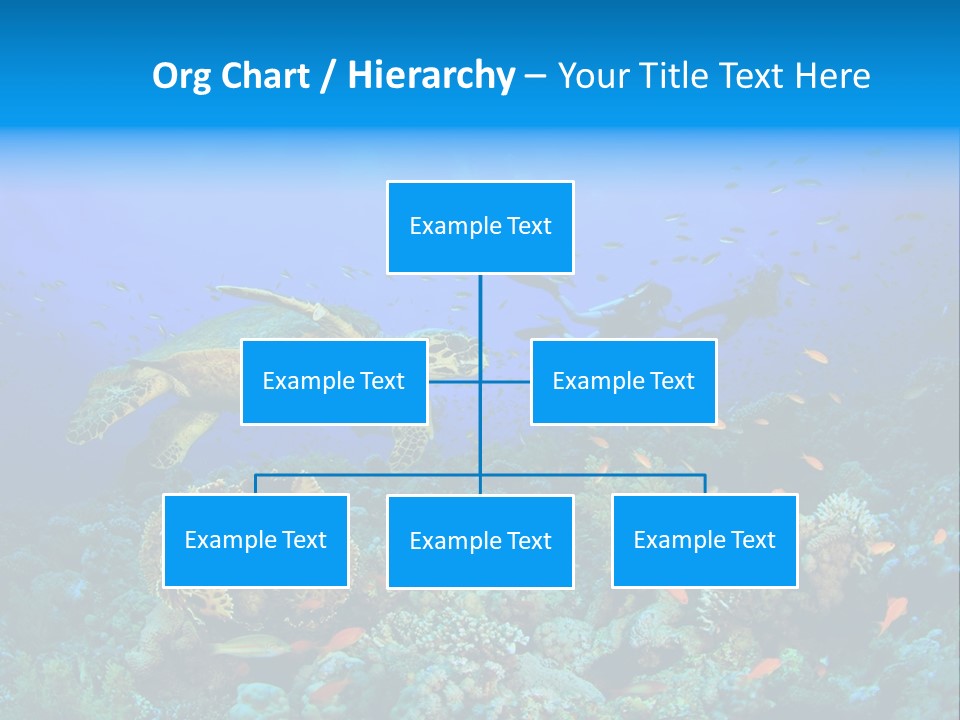 Org Chart / Hierarchy – Your Title Text Here

Example Text

Example Text

Example Text

Example Text

Example Text

Example Text